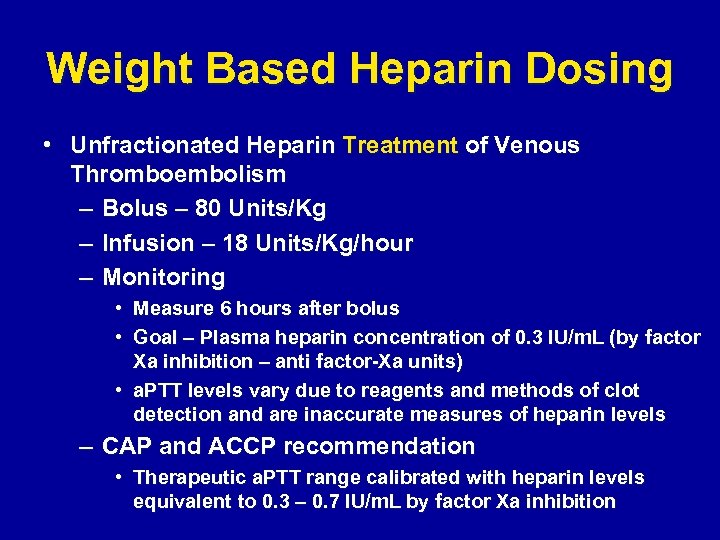 Weight Based Heparin Dosing

• Unfractionated Heparin Treatment of Venous Thromboembolism
– Bolus – 80 Units/Kg
– Infusion – 18 Units/Kg/hour
– Monitoring
• Measure 6 hours after bolus
• Goal – Plasma heparin concentration of 0.3 IU/mL (by factor Xa inhibition – anti factor-Xa units)
• aPTT levels vary due to reagents and methods of clot detection and are inaccurate measures of heparin levels
– CAP and ACCP recommendation
• Therapeutic aPTT range calibrated with heparin levels equivalent to 0.3 – 0.7 IU/mL by factor Xa inhibition